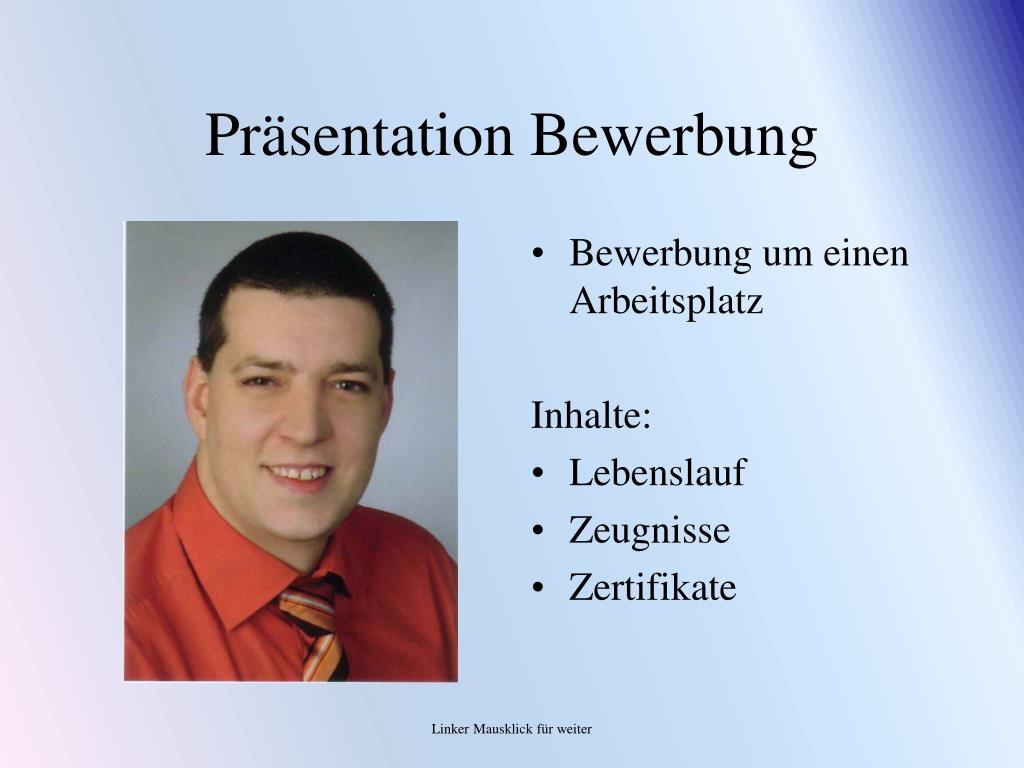 Präsentation Bewerbung

• Bewerbung um einen Arbeitsplatz

Inhalte:

• Lebenslauf
• Zeugnisse
• Zertifikate

Linker Mausklick für weiter